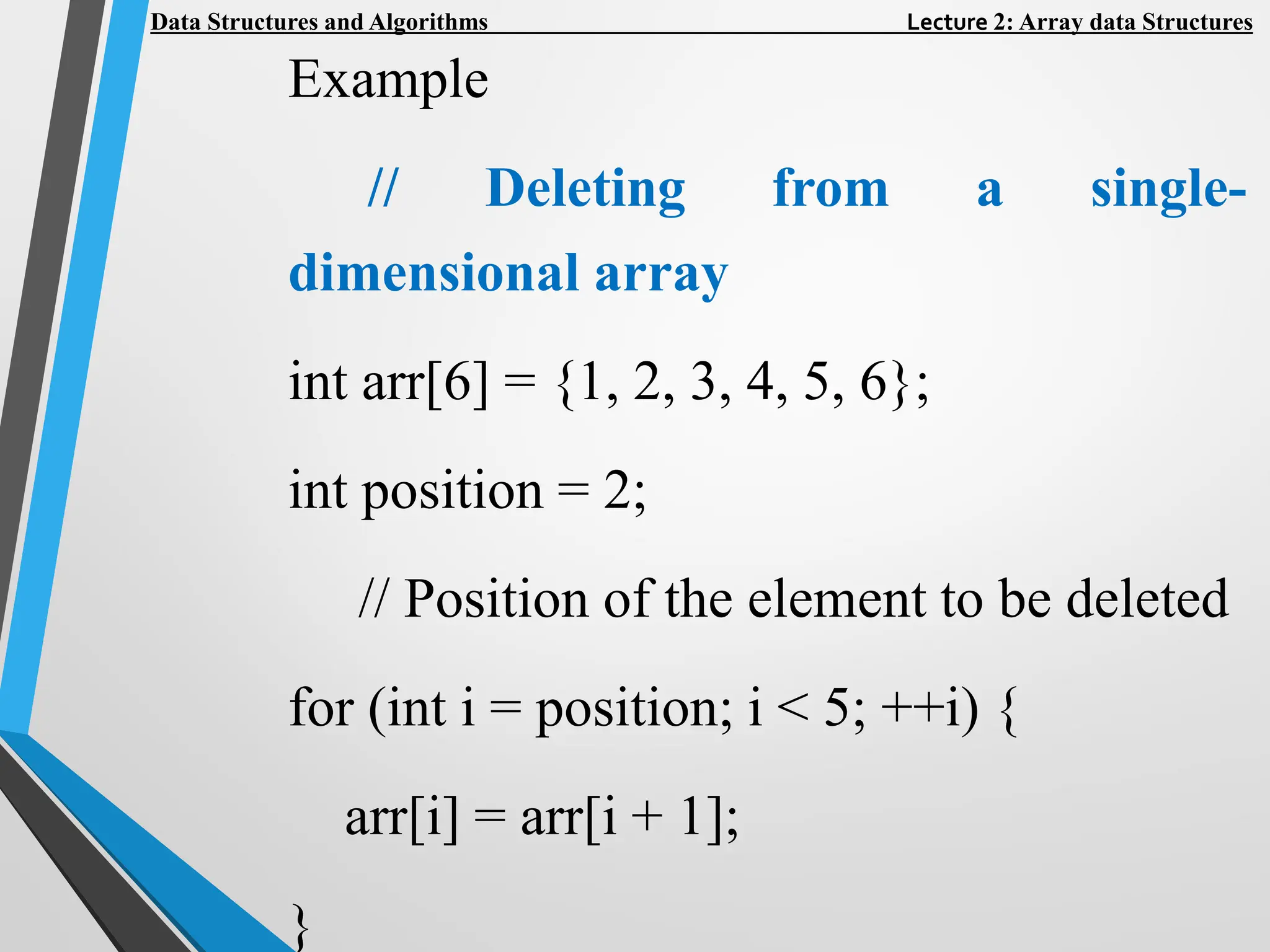 Data Structures and Algorithms

Lecture 2: Array data Structures

Example

// Deleting from a single-dimensional array

int arr[6] = {1, 2, 3, 4, 5, 6};

int position = 2;

// Position of the element to be deleted

for (int i = position; i < 5; ++i) {

arr[i] = arr[i + 1];

}